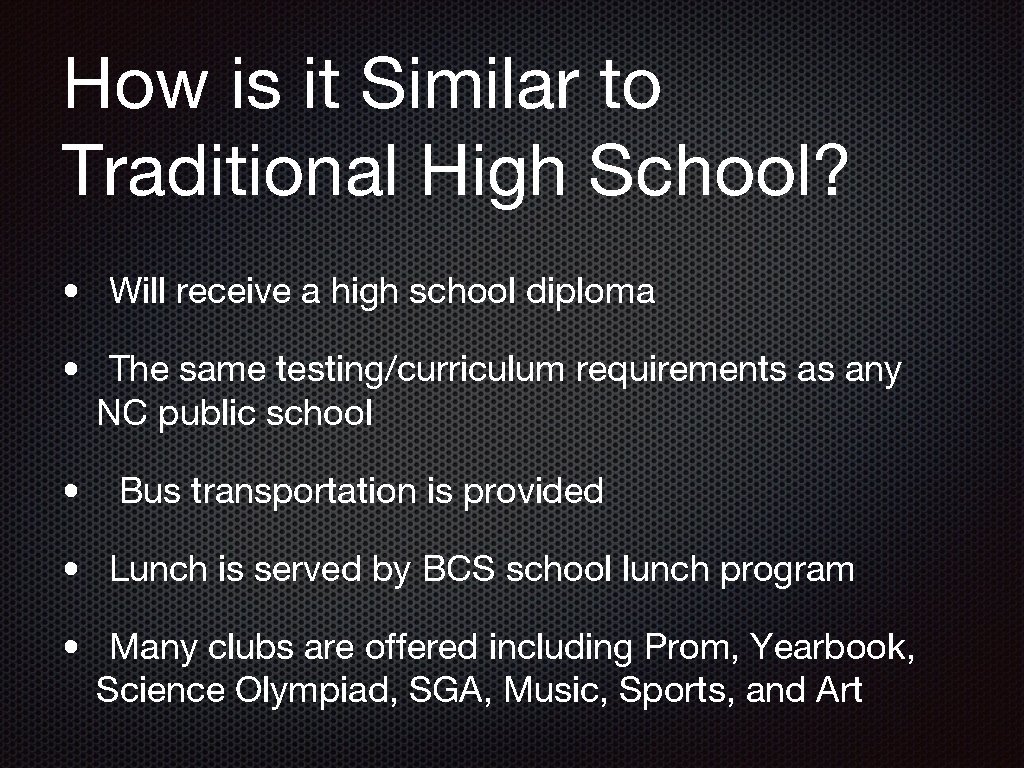 How is it Similar to Traditional High School?

• Will receive a high school diploma

• The same testing/curriculum requirements as any NC public school

• Bus transportation is provided

• Lunch is served by BCS school lunch program

• Many clubs are offered including Prom, Yearbook, Science Olympiad, SGA, Music, Sports, and Art